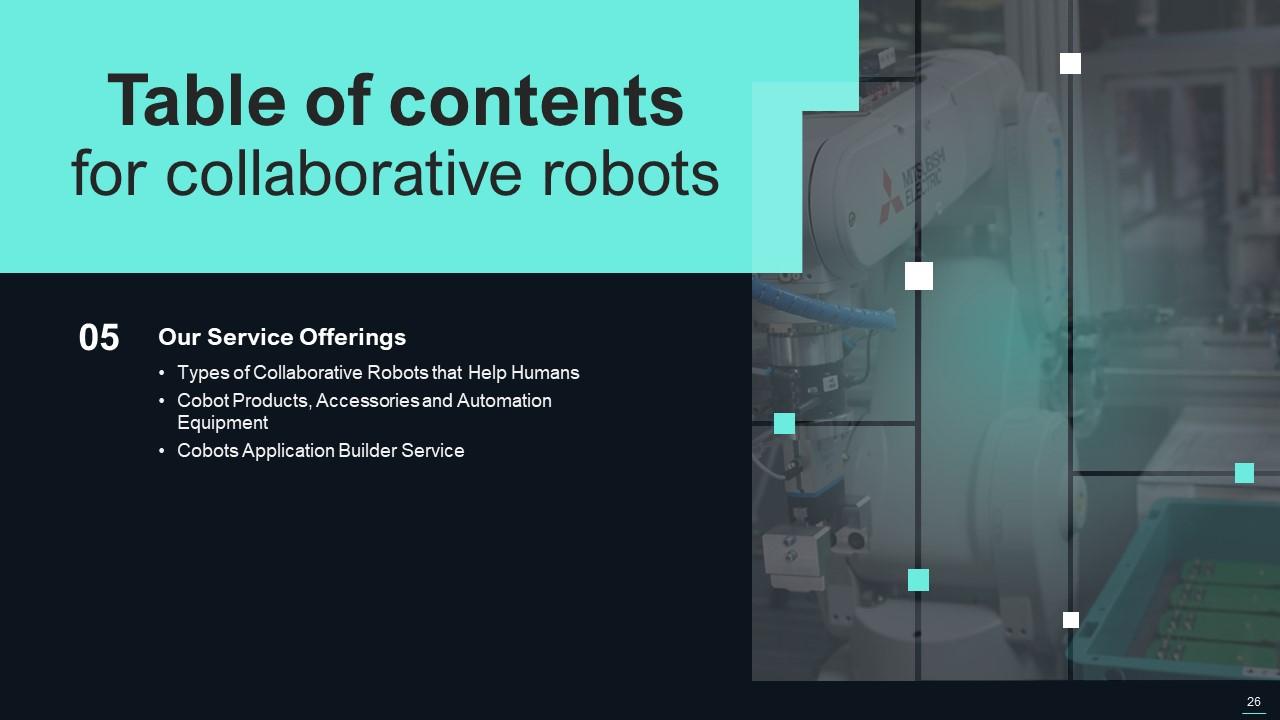 Table of contents
for collaborative robots

05
Our Service Offerings
• Types of Collaborative Robots that Help Humans
• Cobot Products, Accessories and Automation Equipment
• Cobots Application Builder Service

MITSUBISHI ELECTRIC

26